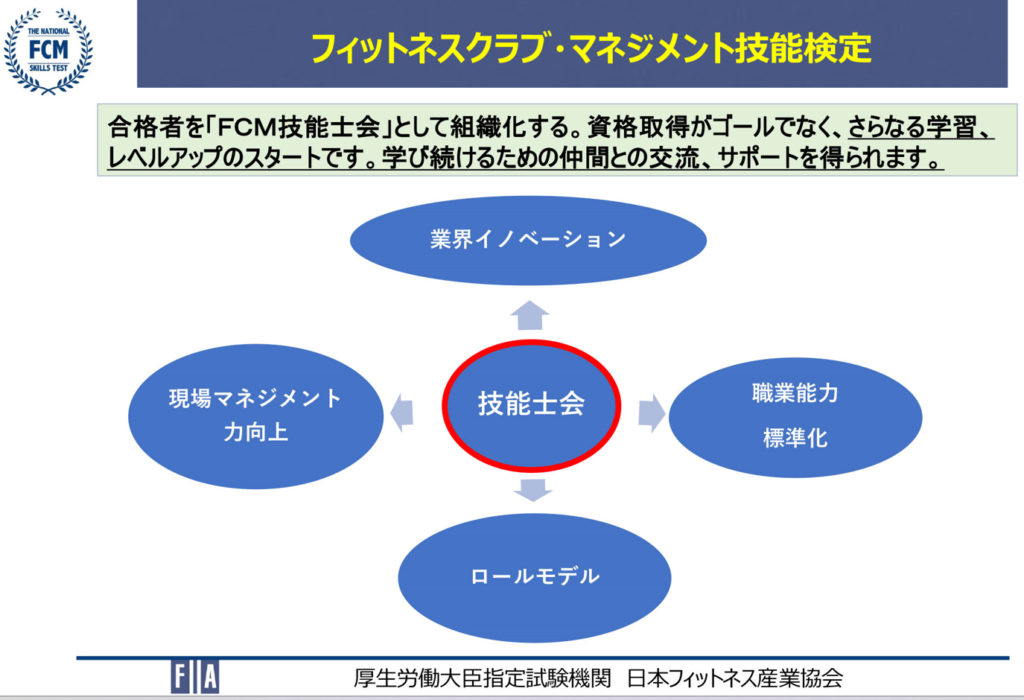 THE NATIONAL
FCM
SKILLS TEST

フィットネスクラブ・マネジメント技能検定

合格者を「FCM技能士会」として組織化する。資格取得がゴールでなく、さらなる学習、レベルアップのスタートです。学び続けるための仲間との交流、サポートを得られます。

業界イノベーション

現場マネジメント力向上

技能士会

職業能力標準化

ロールモデル

FIA

厚生労働大臣指定試験機関　日本フィットネス産業協会